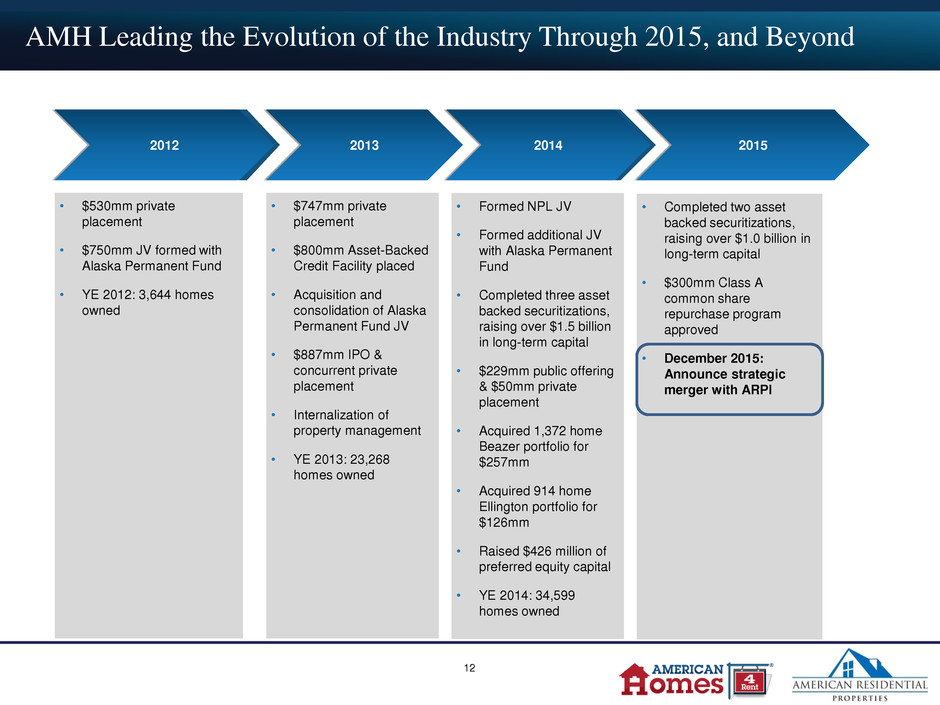 AMH Leading the Evolution of the Industry Through 2015, and Beyond

2012

• $530mm private placement

• $750mm JV formed with Alaska Permanent Fund

• YE 2012: 3,644 homes owned

2013

• $747mm private placement

• $800mm Asset-Backed Credit Facility placed

• Acquisition and consolidation of Alaska Permanent Fund JV

• $887mm IPO & concurrent private placement

• Internalization of property management

• YE 2013: 23,268 homes owned

2014

• Formed NPL JV

• Formed additional JV with Alaska Permanent Fund

• Completed three asset backed securitizations, raising over $1.5 billion in long-term capital

• $229mm public offering & $50mm private placement

• Acquired 1,372 home Beazer portfolio for $257mm

• Acquired 914 home Ellington portfolio for $126mm

• Raised $426 million of preferred equity capital

• YE 2014: 34,599 homes owned

2015

• Completed two asset backed securitizations, raising over $1.0 billion in long-term capital

• $300mm Class A common share repurchase program approved

• December 2015: Announce strategic merger with ARPI

12

AMERICAN Homes 4 Rent

AMERICAN RESIDENTIAL PROPERTIES